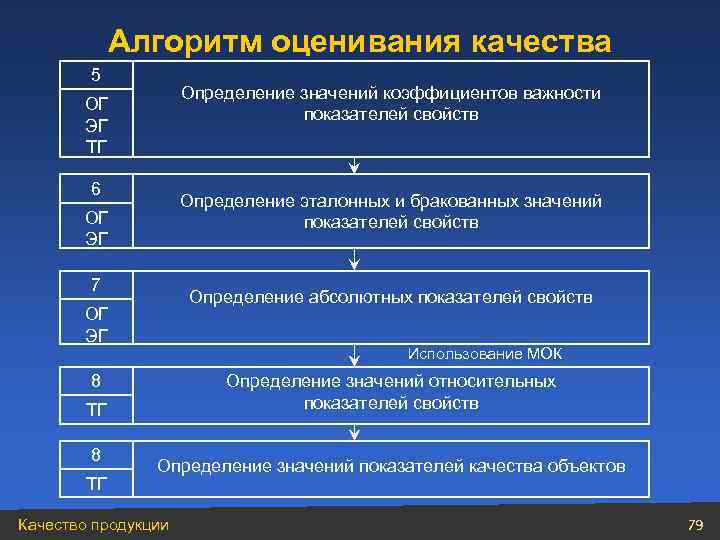 Алгоритм оценивания качества

5
ОГ
ЭГ
ТГ

Определение значений коэффициентов важности показателей свойств

6
ОГ
ЭГ

Определение эталонных и бракованных значений показателей свойств

7
ОГ
ЭГ

Определение абсолютных показателей свойств

Использование МОК

8
ТГ

Определение значений относительных показателей свойств

8
ТГ

Определение значений показателей качества объектов

Качество продукции

79